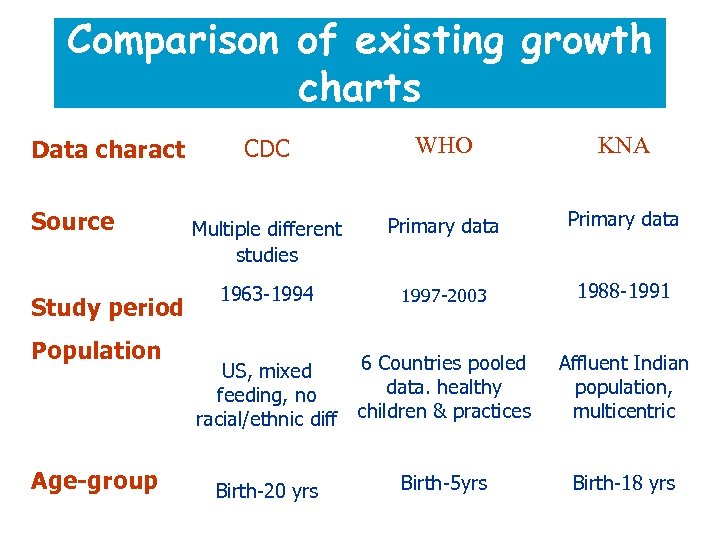 Comparison of existing growth charts

| Data charact | CDC | WHO | KNA |
|---|---|---|---|
| Source | Multiple different studies | Primary data | Primary data |
| Study period | 1963-1994 | 1997-2003 | 1988-1991 |
| Population | US, mixed feeding, no racial/ethnic diff | 6 Countries pooled data. healthy children & practices | Affluent Indian population, multicentric |
| Age-group | Birth-20 yrs | Birth-5yrs | Birth-18 yrs |